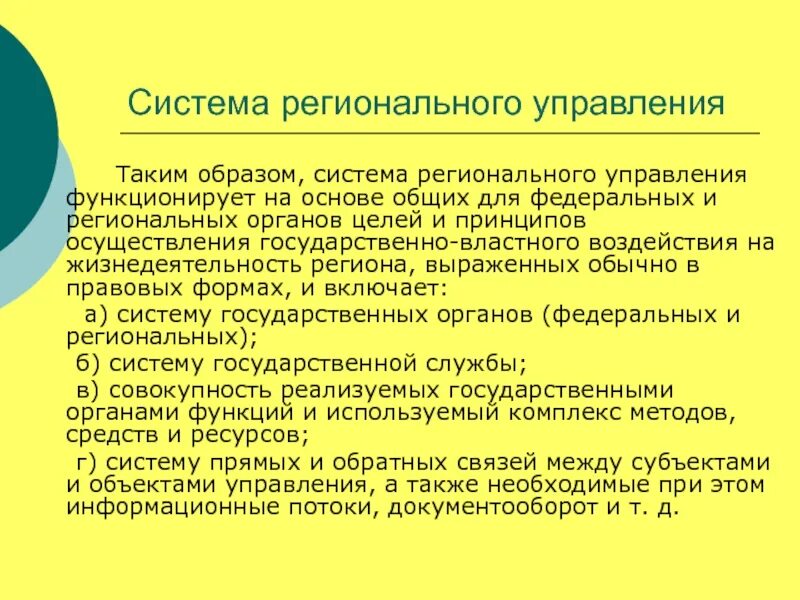 Система регионального управления

Таким образом, система регионального управления функционирует на основе общих для федеральных и региональных органов целей и принципов осуществления государственно-властного воздействия на жизнедеятельность региона, выраженных обычно в правовых формах, и включает:

а) систему государственных органов (федеральных и региональных);

б) систему государственной службы;

в) совокупность реализуемых государственными органами функций и используемый комплекс методов, средств и ресурсов;

г) систему прямых и обратных связей между субъектами и объектами управления, а также необходимые при этом информационные потоки, документооборот и т. д.